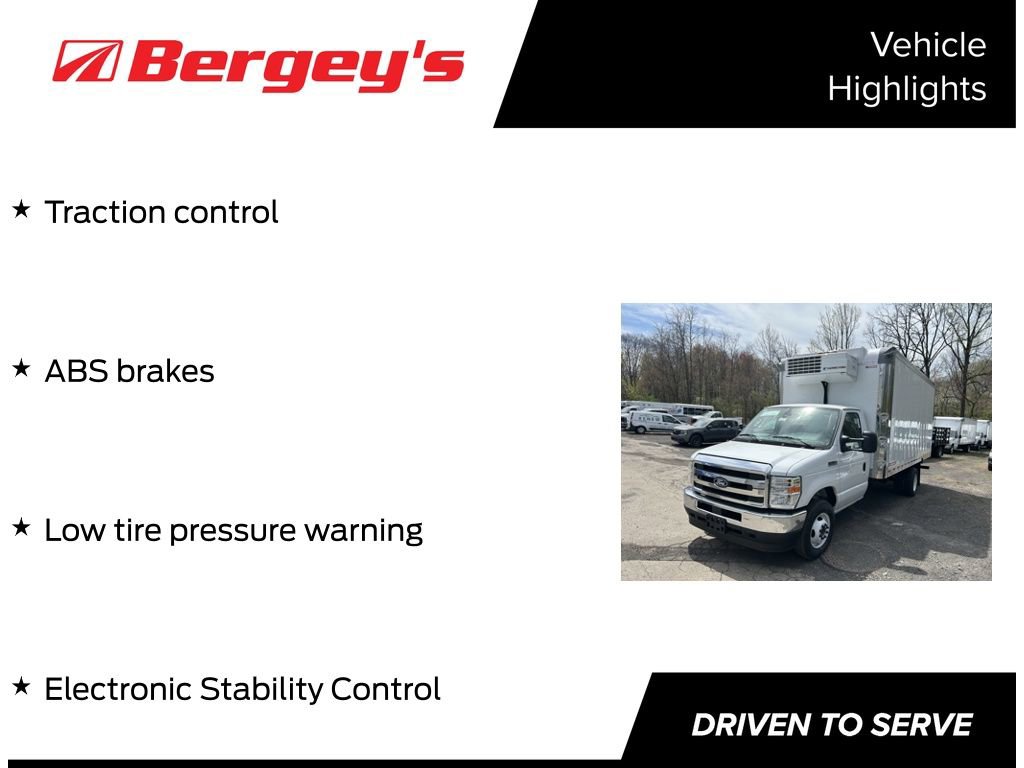 Bergey's

Vehicle Highlights

★ Traction control

★ ABS brakes

★ Low tire pressure warning

★ Electronic Stability Control

DRIVEN TO SERVE